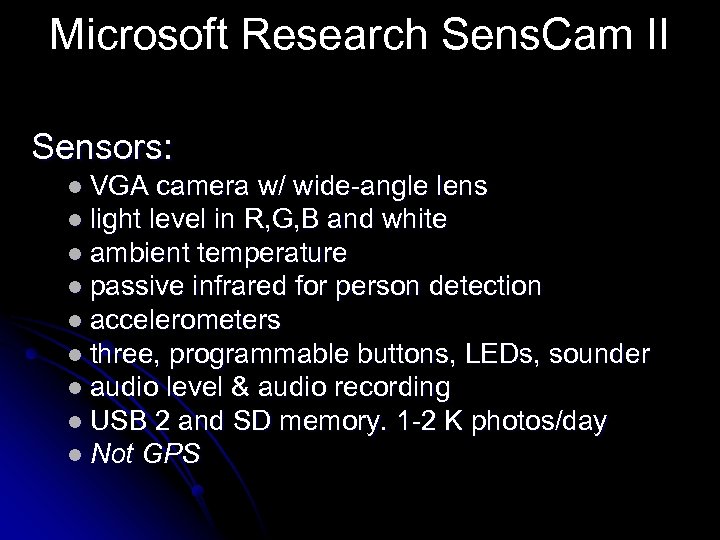 Microsoft Research SensCam II

Sensors:
- VGA camera w/ wide-angle lens
- light level in R,G,B and white
- ambient temperature
- passive infrared for person detection
- accelerometers
- three, programmable buttons, LEDs, sounder
- audio level & audio recording
- USB 2 and SD memory. 1-2 K photos/day
- Not GPS